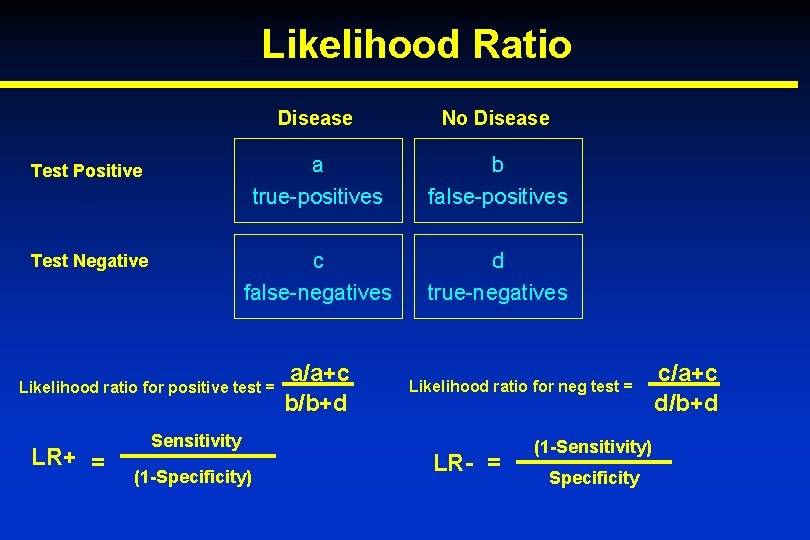 Likelihood Ratio

| | Disease | No Disease |
|---|---|---|
| Test Positive | a true-positives | b false-positives |
| Test Negative | c false-negatives | d true-negatives |

Likelihood ratio for positive test = $\frac{a/a+c}{b/b+d}$

Likelihood ratio for neg test = $\frac{c/a+c}{d/b+d}$

LR+ = $\frac{\text{Sensitivity}}{\text{(1-Specificity)}}$

LR- = $\frac{\text{(1-Sensitivity)}}{\text{Specificity}}$